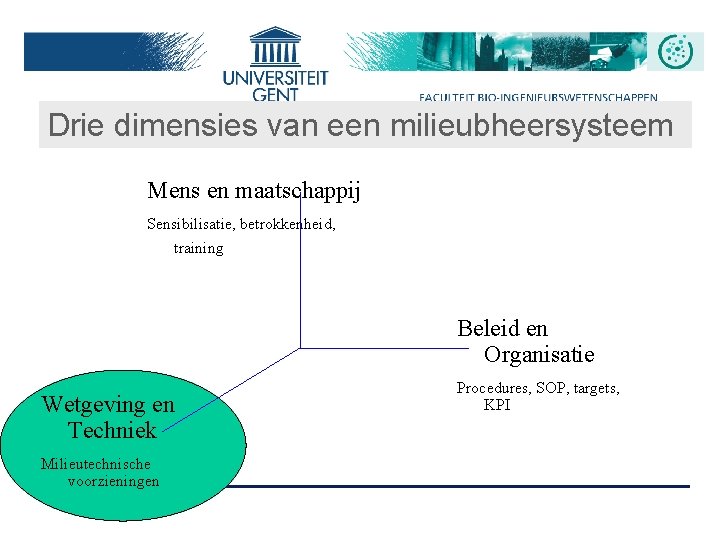 UNIVERSITEIT GENT

FACULTEIT BIO-INGENIEURSWETENSCHAPPEN

Drie dimensies van een milieubheersysteem

Mens en maatschappij

Sensibilisatie, betrokkenheid, training

Beleid en Organisatie

Procedures, SOP, targets, KPI

Wetgeving en Techniek

Milieutechnische voorzieningen